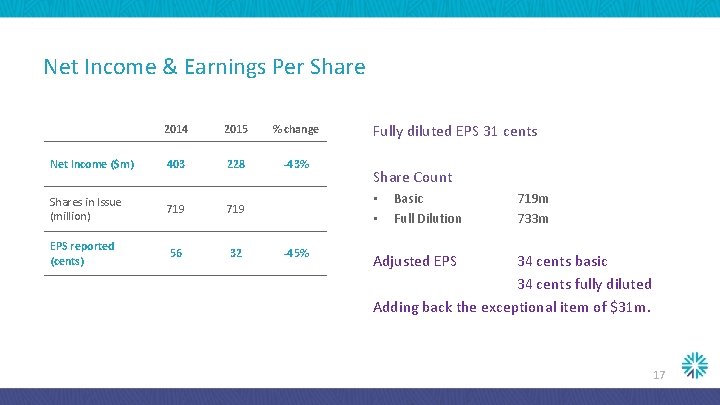 Net Income & Earnings Per Share

| | 2014 | 2015 | % change |
|---|---|---|---|
| Net Income ($m) | 403 | 228 | -43% |
| Shares in Issue (million) | 719 | 719 | |
| EPS reported (cents) | 56 | 32 | -45% |

Fully diluted EPS 31 cents

Share Count
▪ Basic 719m
▪ Full Dilution 733m

Adjusted EPS 34 cents basic
34 cents fully diluted
Adding back the exceptional item of $31m.

17